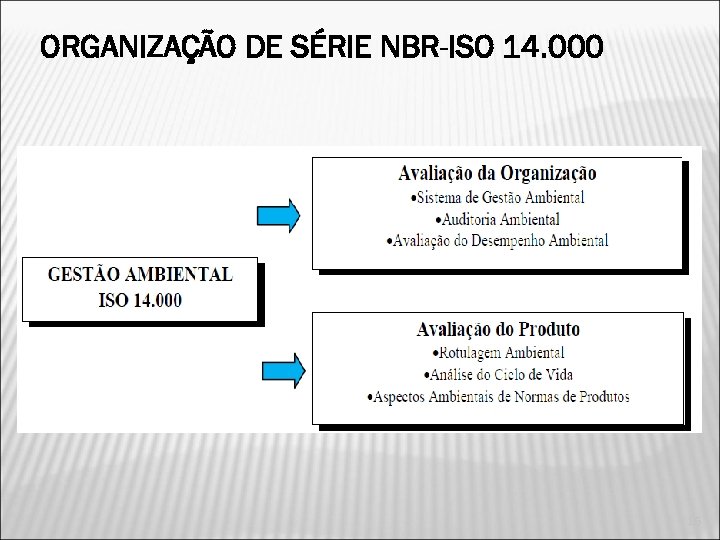 ORGANIZAÇÃO DE SÉRIE NBR-ISO 14.000

GESTÃO AMBIENTAL
ISO 14.000

Avaliação da Organização
•Sistema de Gestão Ambiental
•Auditoria Ambiental
•Avaliação do Desempenho Ambiental

Avaliação do Produto
•Rotulagem Ambiental
•Análise do Ciclo de Vida
•Aspectos Ambientais de Normas de Produtos